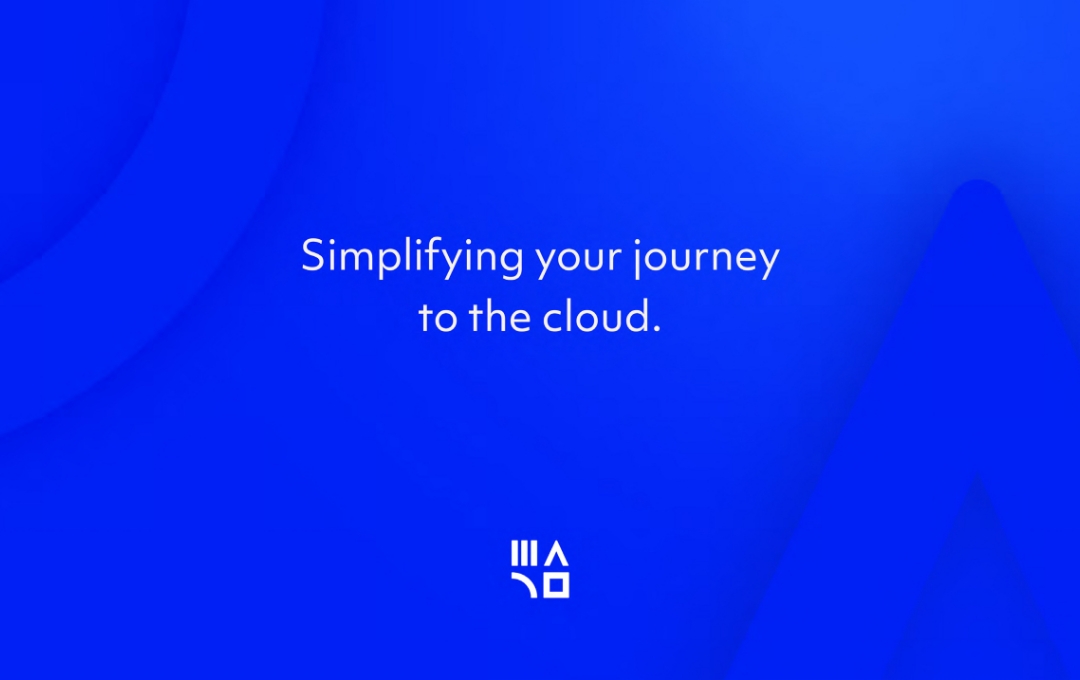 Simplifying your journey to the cloud.